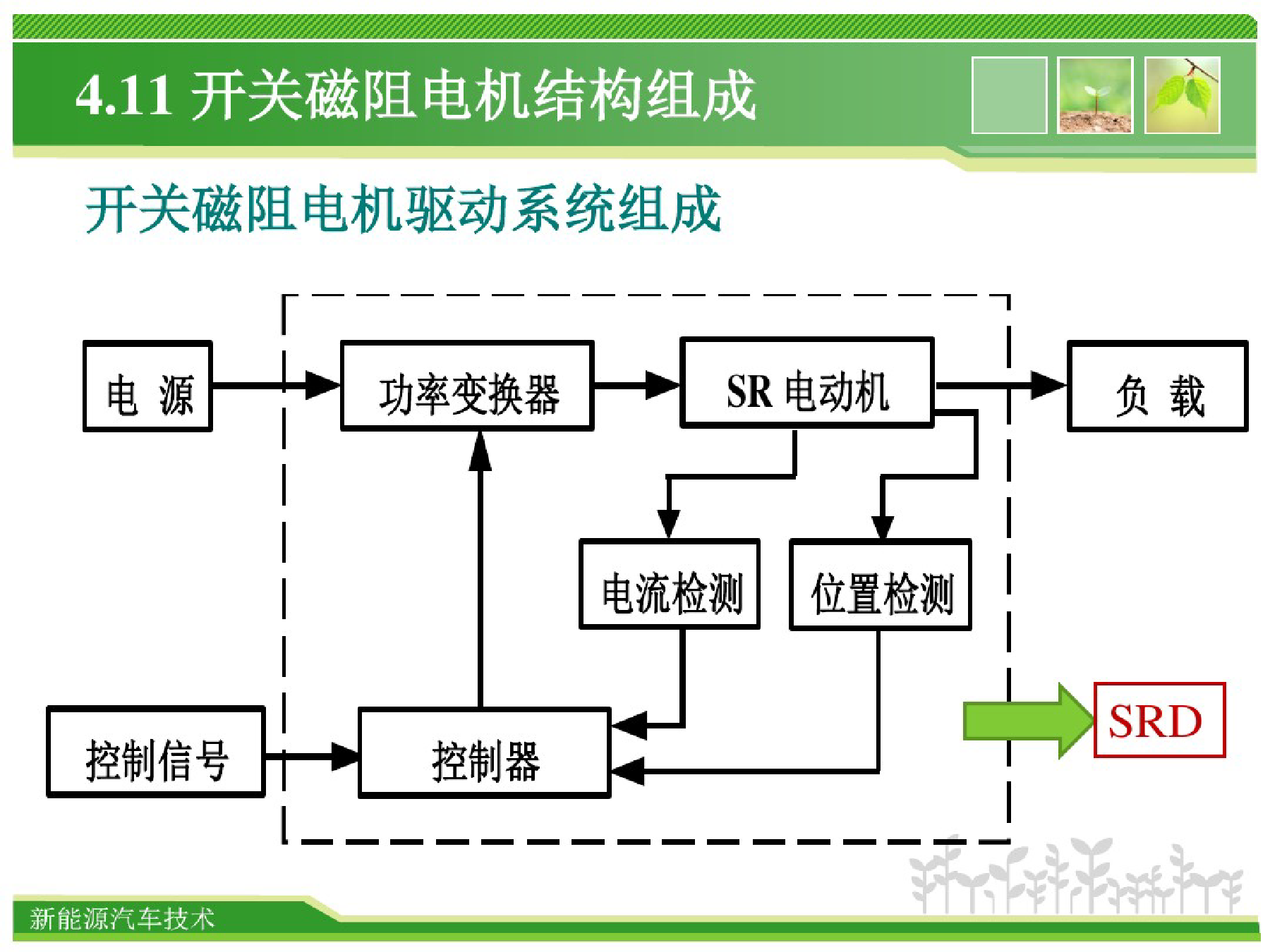 4.11 开关磁阻电机结构组成

开关磁阻电机驱动系统组成

电 源

功率变换器

SR 电动机

负 载

电流检测

位置检测

控制信号

控制器

SRD

新能源汽车技术